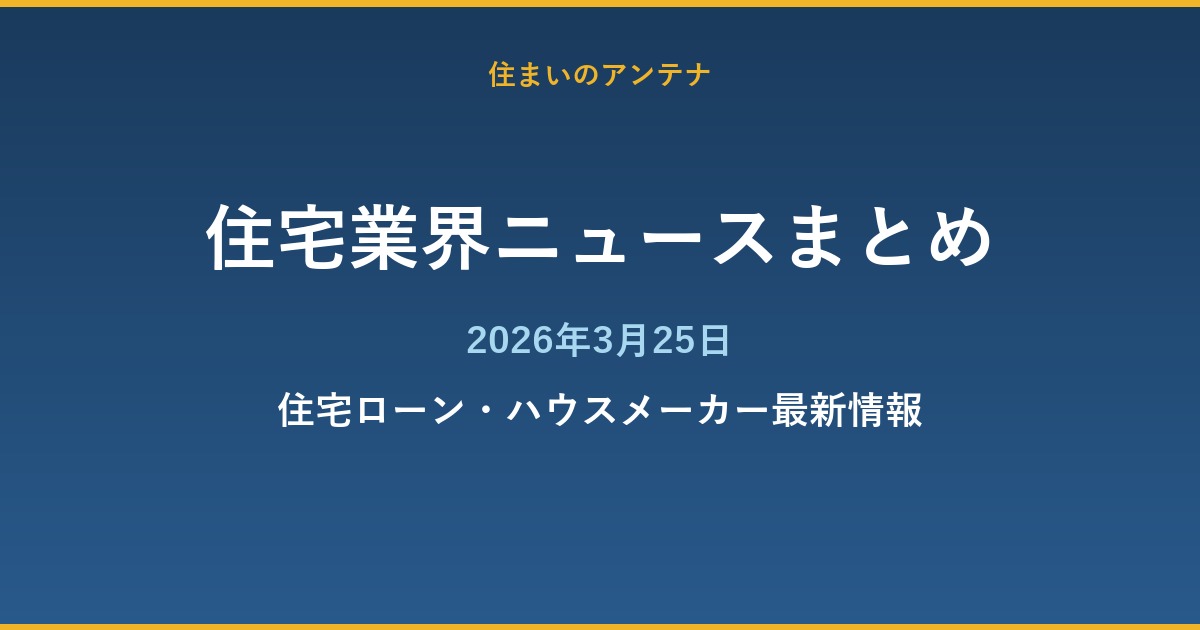 住まいのアンテナ

住宅業界ニュースまとめ

2026年3月25日

住宅ローン・ハウスメーカー最新情報